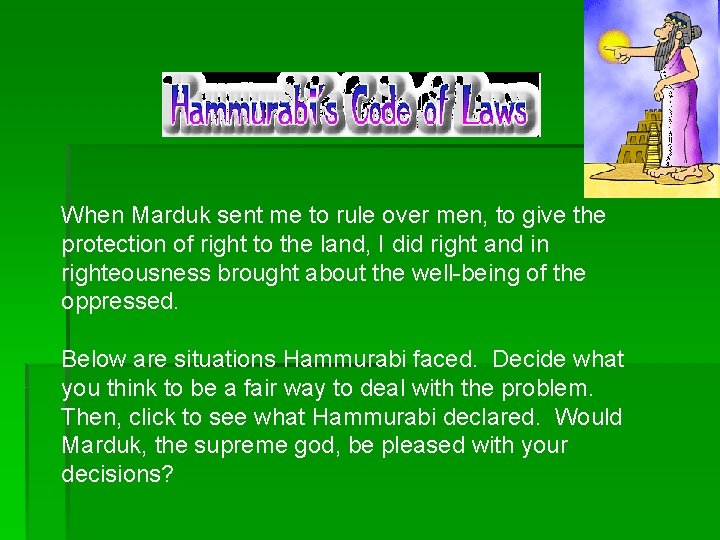 Hammurabi's Code of Laws

When Marduk sent me to rule over men, to give the protection of right to the land, I did right and in righteousness brought about the well-being of the oppressed.

Below are situations Hammurabi faced. Decide what you think to be a fair way to deal with the problem. Then, click to see what Hammurabi declared. Would Marduk, the supreme god, be pleased with your decisions?